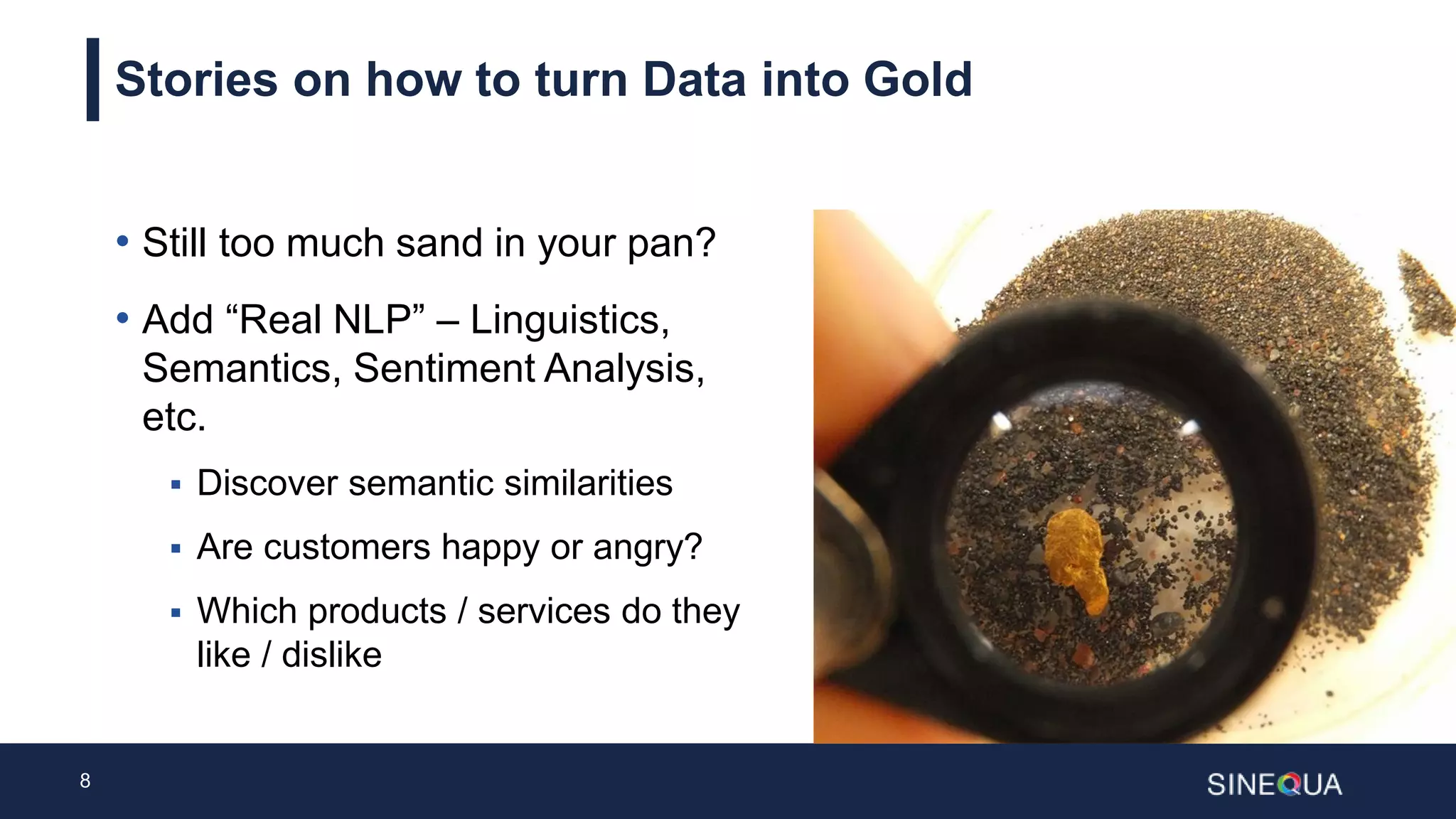 Stories on how to turn Data into Gold

• Still too much sand in your pan?

• Add “Real NLP” – Linguistics, Semantics, Sentiment Analysis, etc.

▪ Discover semantic similarities

▪ Are customers happy or angry?

▪ Which products / services do they like / dislike

8

SINEQUA